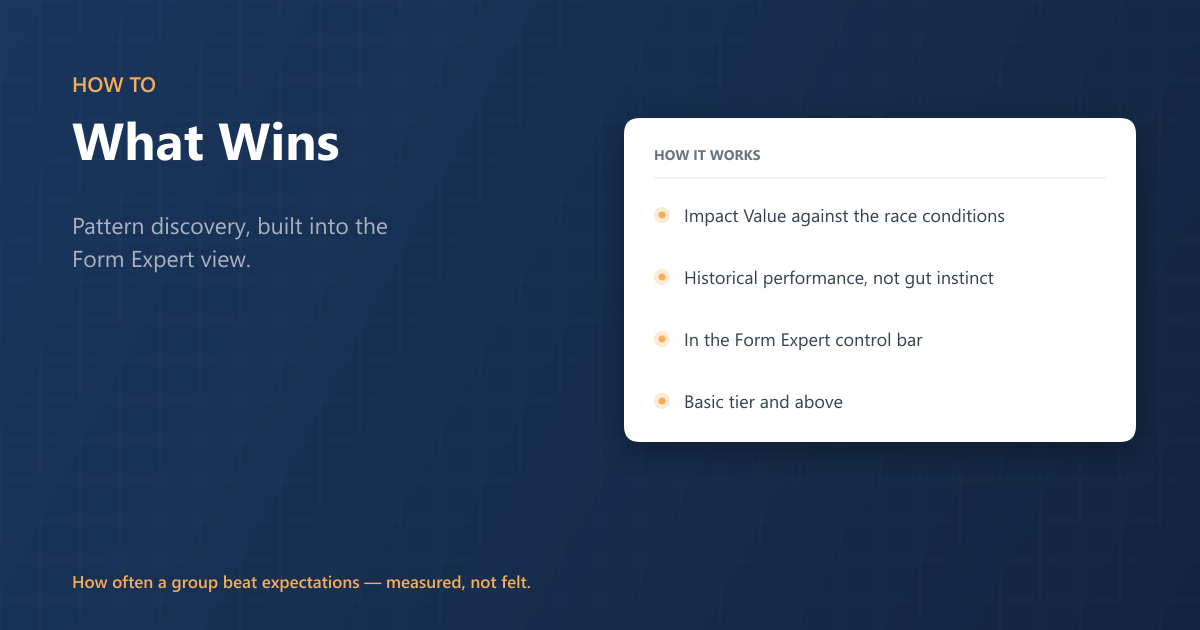 HOW TO

What Wins

Pattern discovery, built into the Form Expert view.

HOW IT WORKS

Impact Value against the race conditions

Historical performance, not gut instinct

In the Form Expert control bar

Basic tier and above

How often a group beat expectations — measured, not felt.